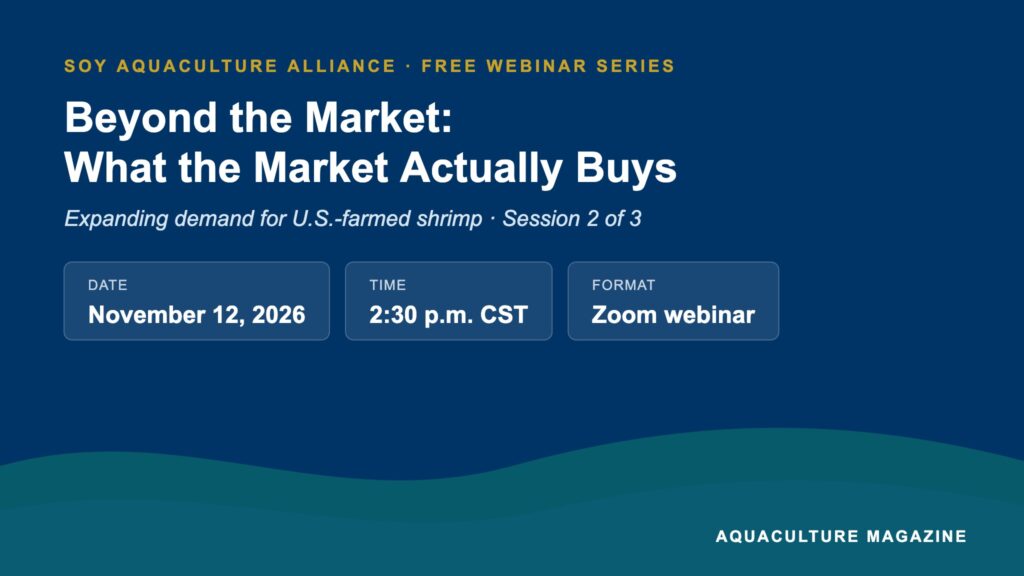 SOY AQUACULTURE ALLIANCE · FREE WEBINAR SERIES

Beyond the Market:
What the Market Actually Buys

Expanding demand for U.S.-farmed shrimp · Session 2 of 3

DATE
November 12, 2026

TIME
2:30 p.m. CST

FORMAT
Zoom webinar

AQUACULTURE MAGAZINE